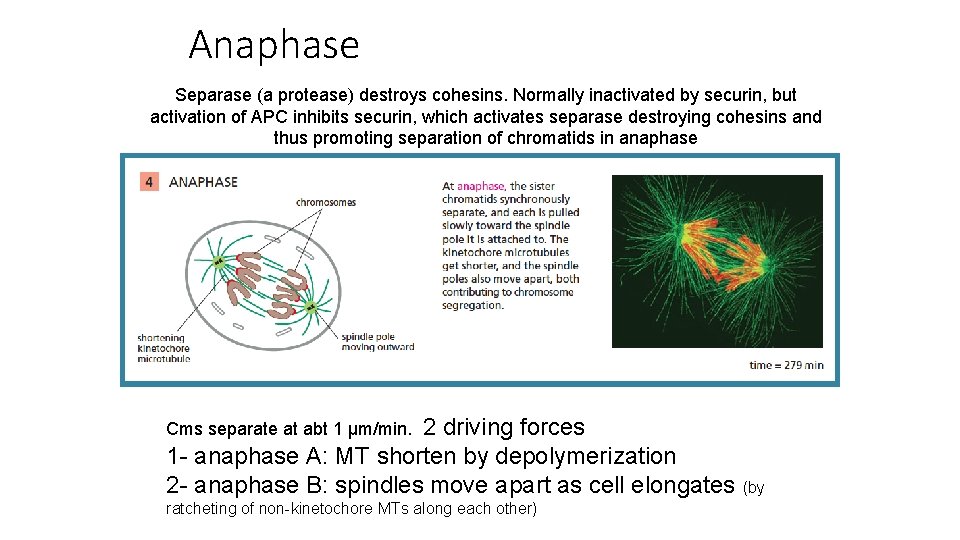 Anaphase

Separase (a protease) destroys cohesins. Normally inactivated by securin, but activation of APC inhibits securin, which activates separase destroying cohesins and thus promoting separation of chromatids in anaphase

4 ANAPHASE

chromosomes

shortening kinetochore microtubule

spindle pole moving outward

At anaphase, the sister chromatids synchronously separate, and each is pulled slowly toward the spindle pole it is attached to. The kinetochore microtubules get shorter, and the spindle poles also move apart, both contributing to chromosome segregation.

time = 279 min

Cms separate at abt 1 μm/min. 2 driving forces
1- anaphase A: MT shorten by depolymerization
2- anaphase B: spindles move apart as cell elongates (by ratcheting of non-kinetochore MTs along each other)